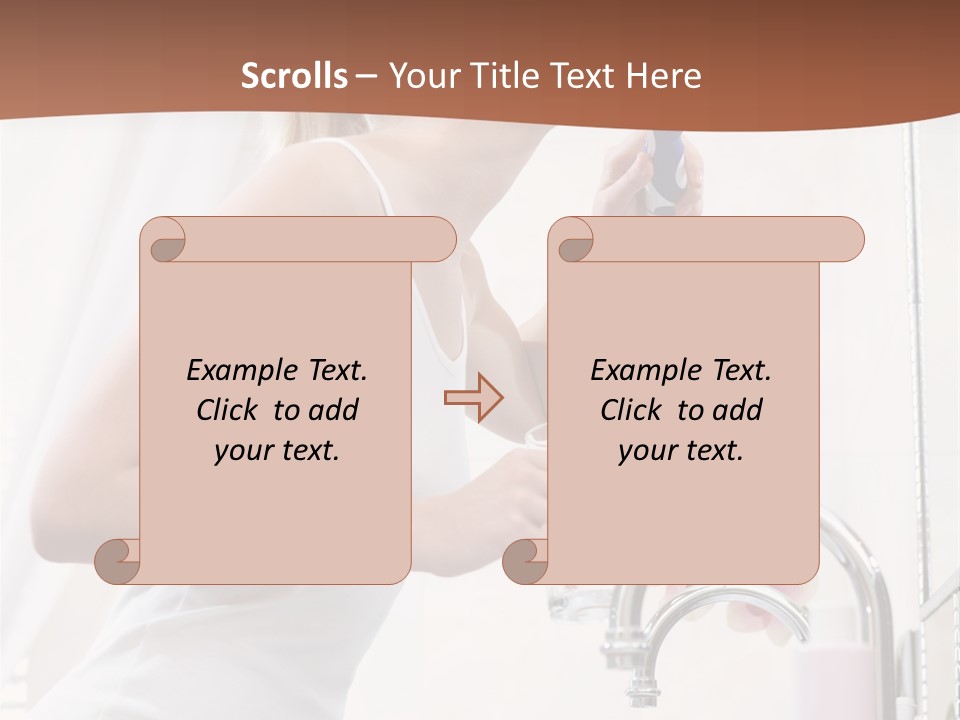 Scrolls – Your Title Text Here

Example Text. Click to add your text.

Example Text. Click to add your text.